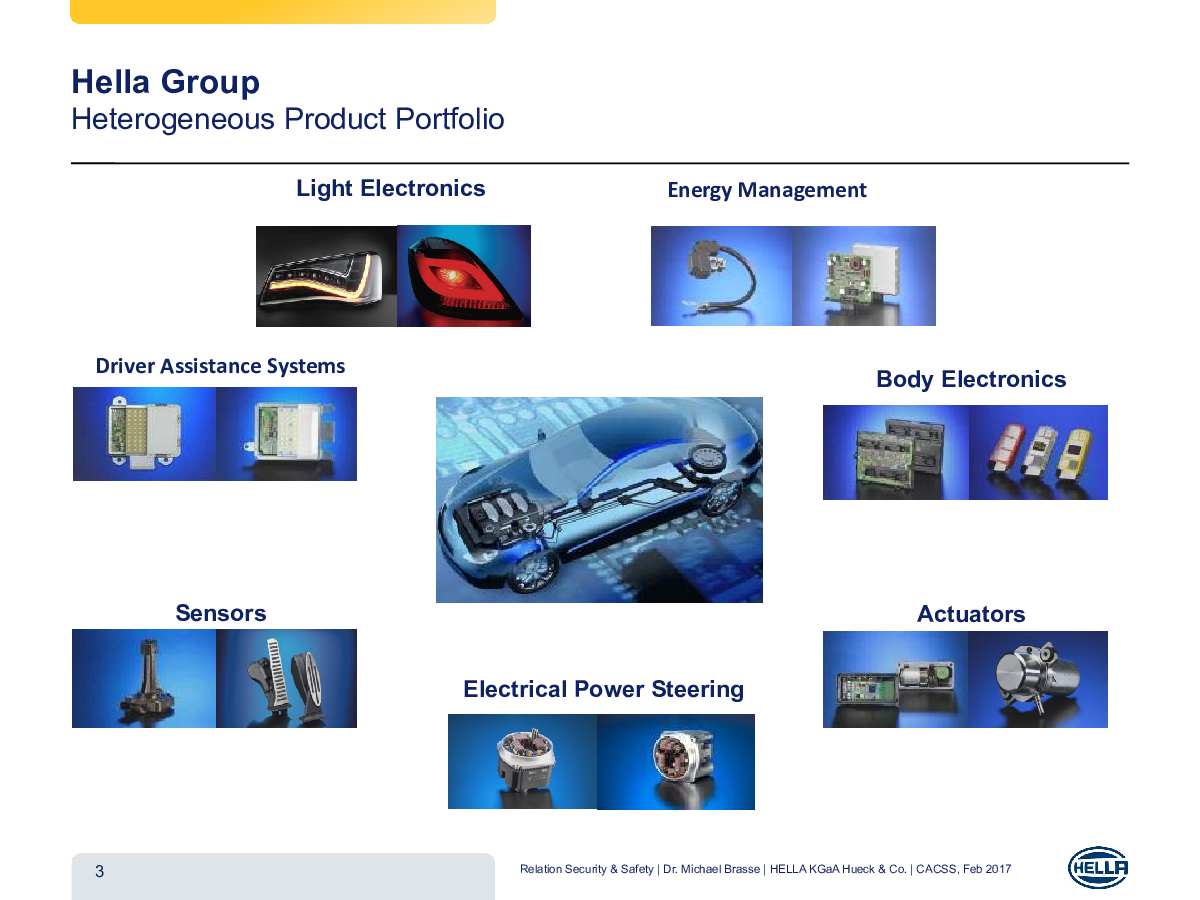 Hella Group
Heterogeneous Product Portfolio

Light Electronics

Energy Management

Driver Assistance Systems

Body Electronics

Sensors

Actuators

Electrical Power Steering

3

Relation Security & Safety | Dr. Michael Brasse | HELLA KGaA Hueck & Co. | CACSS, Feb 2017

HELLA